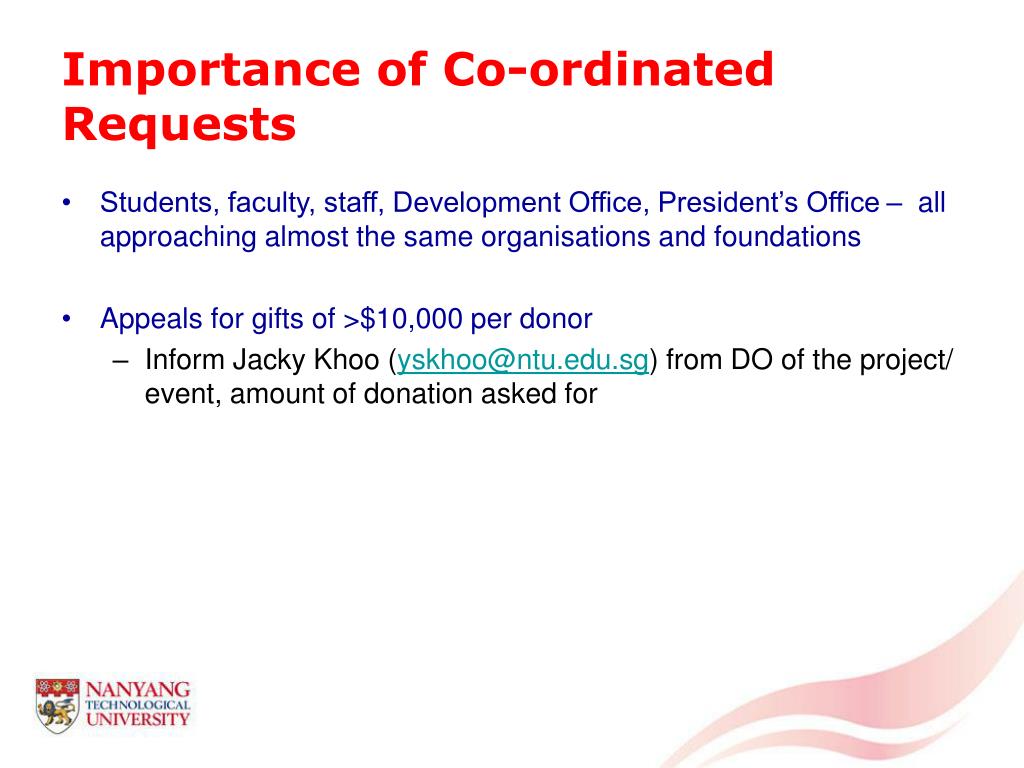 Importance of Co-ordinated Requests

• Students, faculty, staff, Development Office, President's Office – all approaching almost the same organisations and foundations

• Appeals for gifts of >$10,000 per donor
– Inform Jacky Khoo (yskhoo@ntu.edu.sg) from DO of the project/ event, amount of donation asked for

NANYANG TECHNOLOGICAL UNIVERSITY